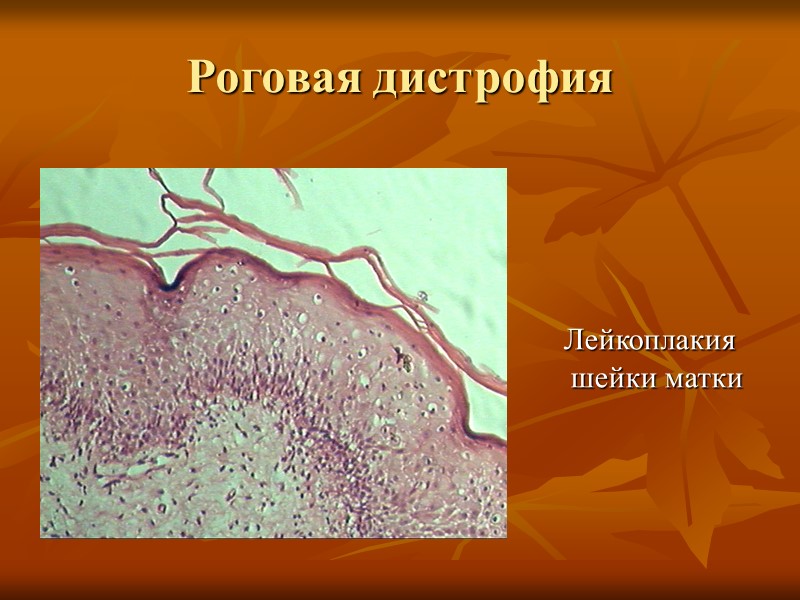 Роговая дистрофия

Лейкоплакия шейки матки